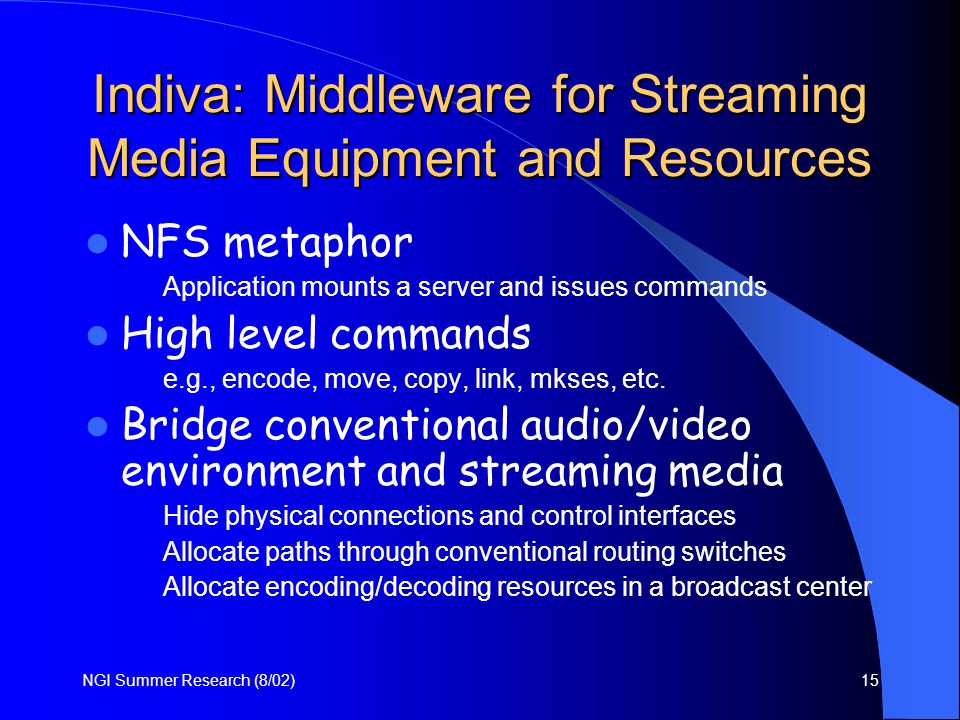 Indiva: Middleware for Streaming Media Equipment and Resources

NFS metaphor

Application mounts a server and issues commands

High level commands

e.g., encode, move, copy, link, mkses, etc.

Bridge conventional audio/video environment and streaming media

Hide physical connections and control interfaces

Allocate paths through conventional routing switches

Allocate encoding/decoding resources in a broadcast center

NGI Summer Research (8/02)

15